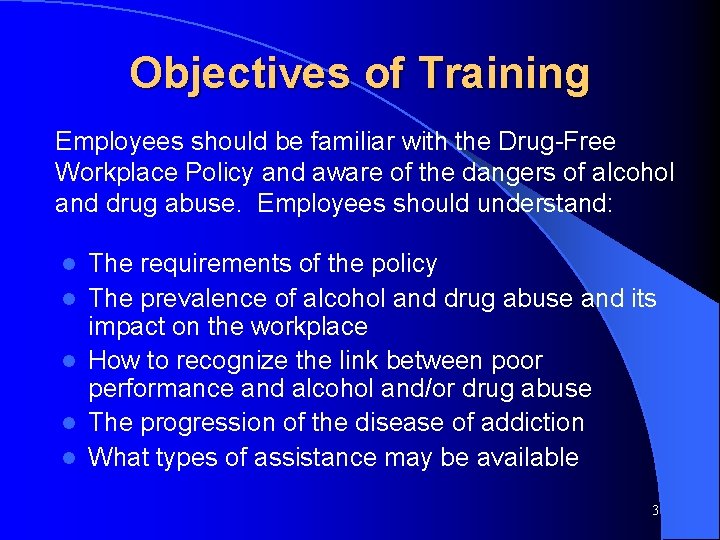 Objectives of Training

Employees should be familiar with the Drug-Free Workplace Policy and aware of the dangers of alcohol and drug abuse. Employees should understand:

- The requirements of the policy
- The prevalence of alcohol and drug abuse and its impact on the workplace
- How to recognize the link between poor performance and alcohol and/or drug abuse
- The progression of the disease of addiction
- What types of assistance may be available

3